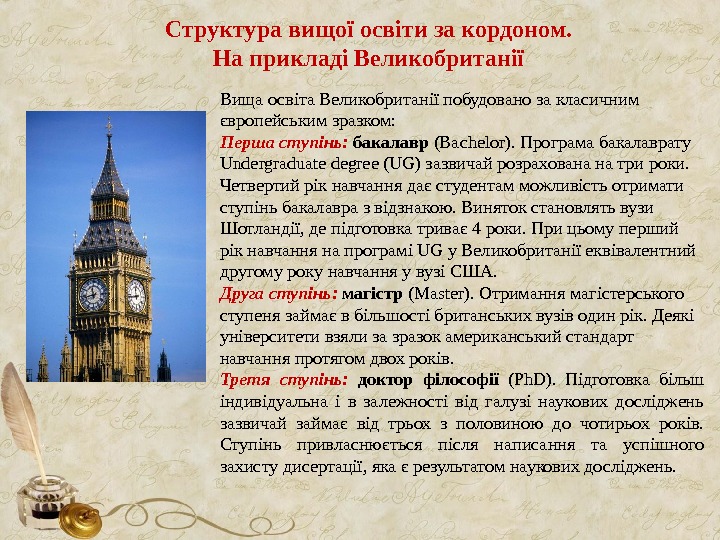 Структура вищої освіти за кордоном.
На прикладі Великобританії

Вища освіта Великобританії побудовано за класичним європейським зразком:
Перша ступінь: бакалавр (Bachelor). Програма бакалаврату Undergraduate degree (UG) зазвичай розрахована на три роки. Четвертий рік навчання дає студентам можливість отримати ступінь бакалавра з відзнакою. Виняток становлять вузи Шотландії, де підготовка триває 4 роки. При цьому перший рік навчання на програмі UG у Великобританії еквівалентний другому року навчання у вузі США.
Друга ступінь: магістр (Master). Отримання магістерського ступеня займає в більшості британських вузів один рік. Деякі університети взяли за зразок американський стандарт навчання протягом двох років.
Третя ступінь: доктор філософії (PhD). Підготовка більш індивідуальна і в залежності від галузі наукових досліджень зазвичай займає від трьох з половиною до чотирьох років. Ступінь привласнюється після написання та успішного захисту дисертації, яка є результатом наукових досліджень.